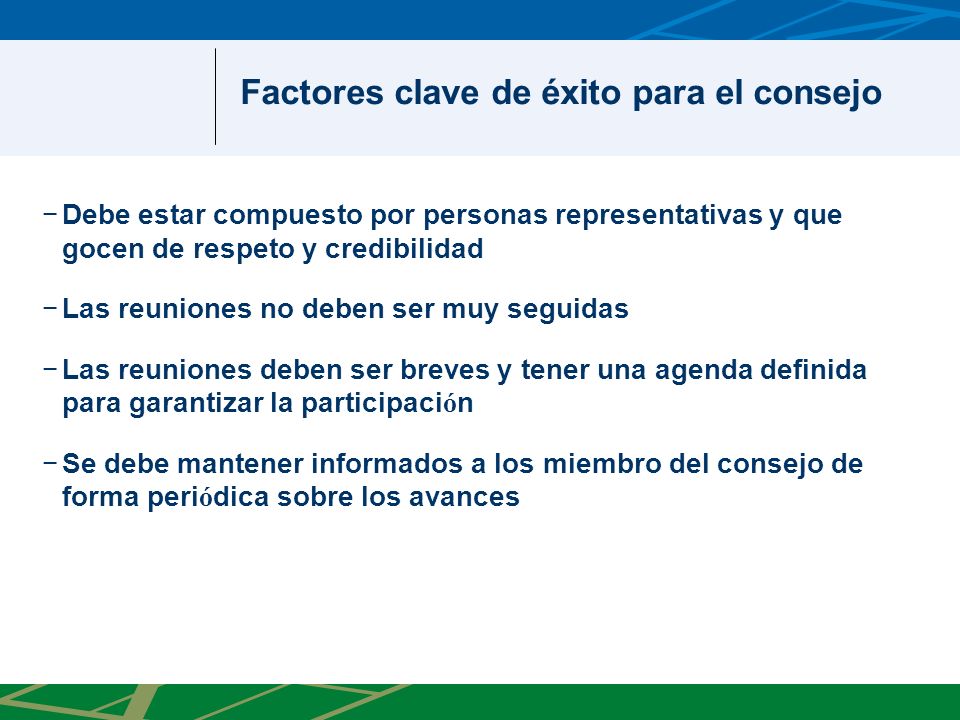 Factores clave de éxito para el consejo

– Debe estar compuesto por personas representativas y que gocen de respeto y credibilidad

– Las reuniones no deben ser muy seguidas

– Las reuniones deben ser breves y tener una agenda definida para garantizar la participación

– Se debe mantener informados a los miembro del consejo de forma periódica sobre los avances